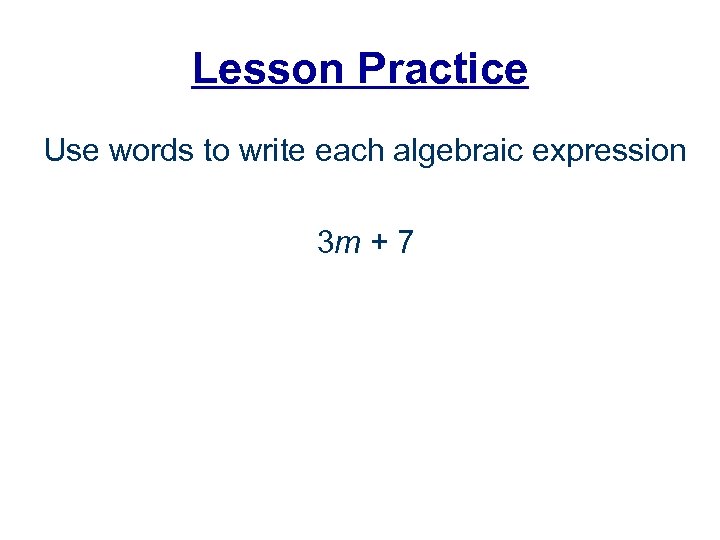 Lesson Practice

Use words to write each algebraic expression

$3m + 7$